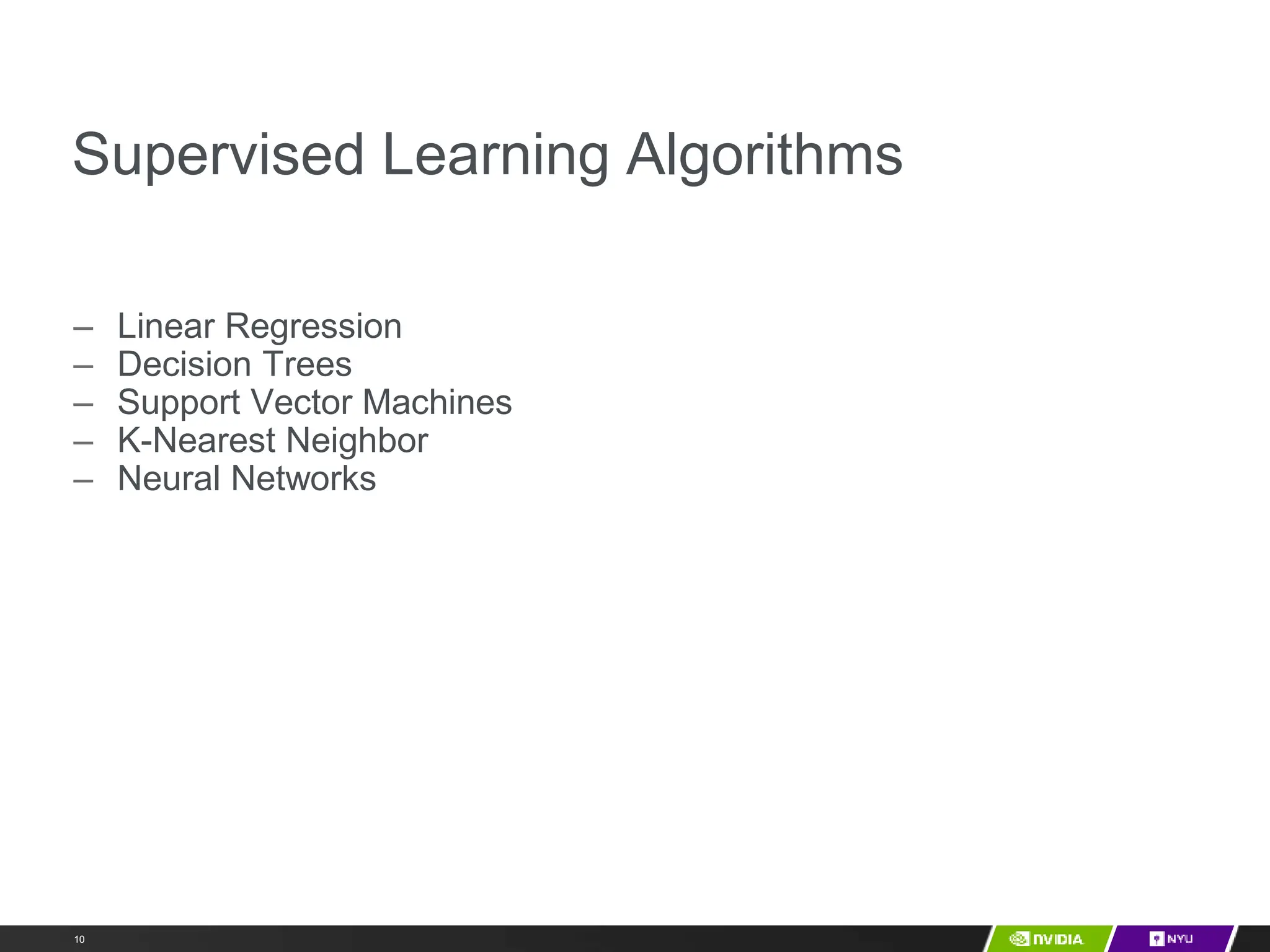 Supervised Learning Algorithms

– Linear Regression
– Decision Trees
– Support Vector Machines
– K-Nearest Neighbor
– Neural Networks

10

NVIDIA

NYU